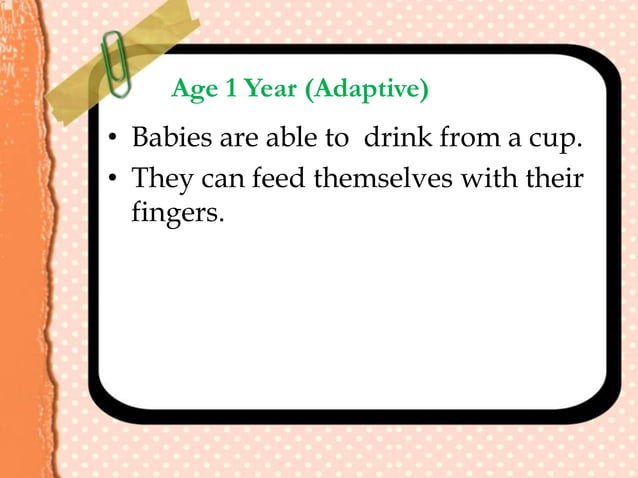 Age 1 Year (Adaptive)

• Babies are able to drink from a cup.
• They can feed themselves with their fingers.